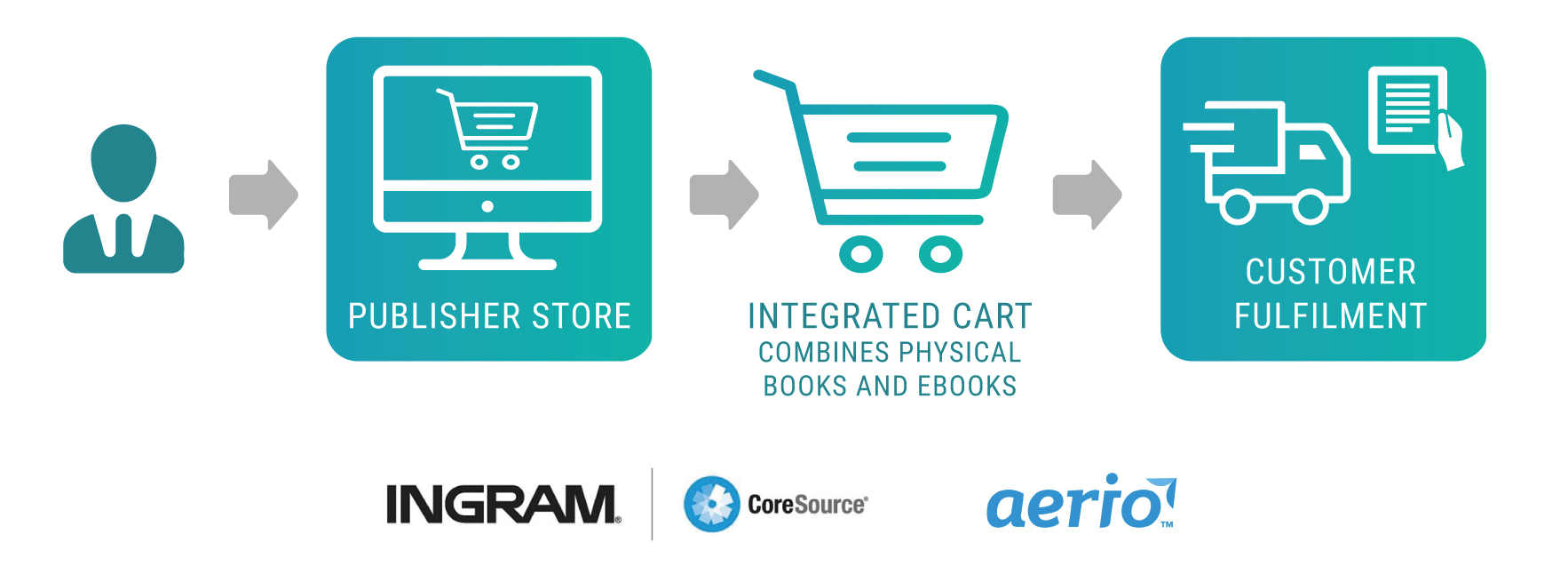 PUBLISHER STORE

INTEGRATED CART
COMBINES PHYSICAL BOOKS AND EBOOKS

CUSTOMER FULFILMENT

INGRAM®

CoreSource®

aerio™